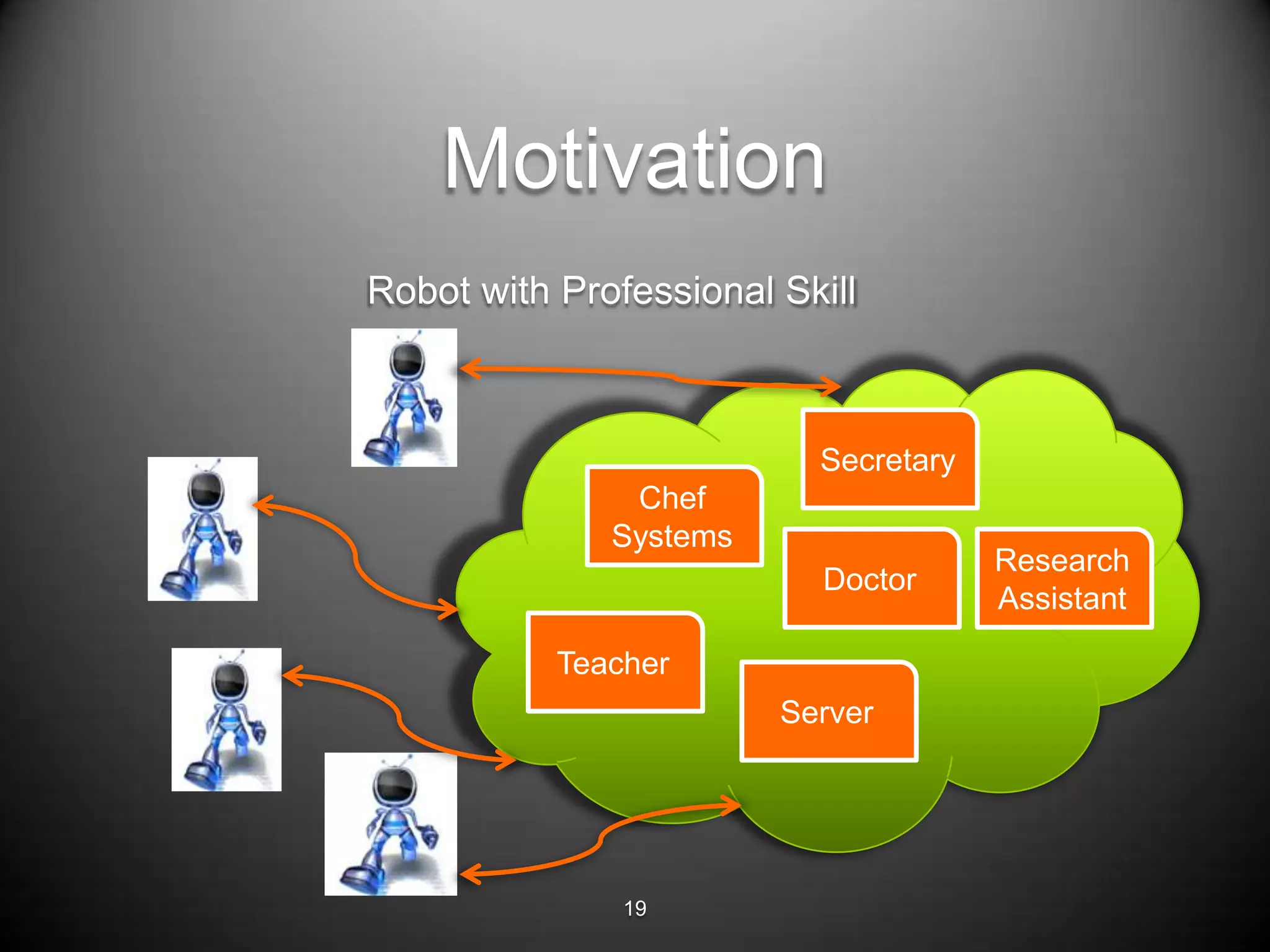 Motivation

Robot with Professional Skill

Secretary

Chef Systems

Doctor

Research Assistant

Teacher

Server

19